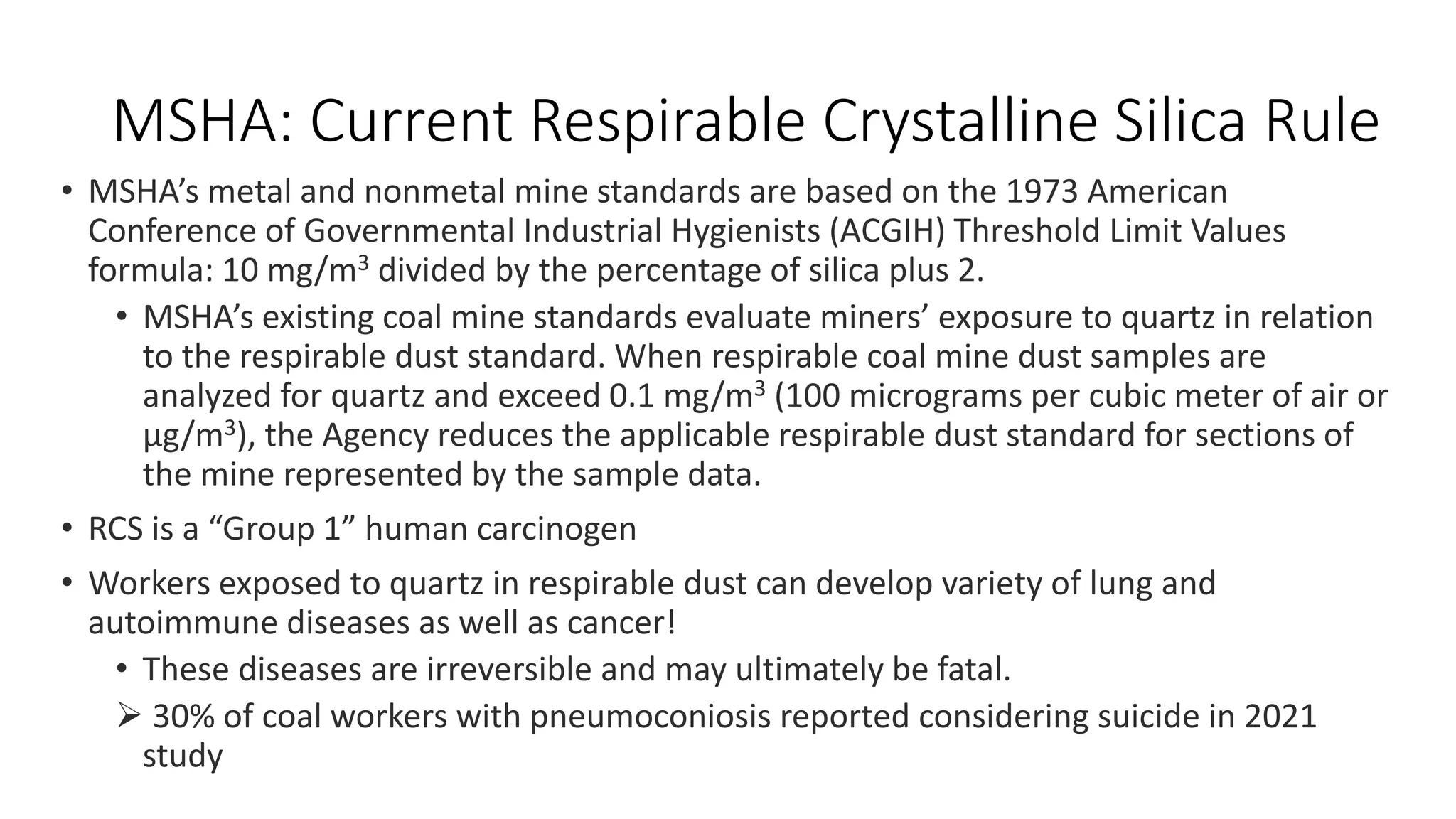 MSHA: Current Respirable Crystalline Silica Rule

• MSHA's metal and nonmetal mine standards are based on the 1973 American Conference of Governmental Industrial Hygienists (ACGIH) Threshold Limit Values formula: 10 mg/m$^3$ divided by the percentage of silica plus 2.

• MSHA's existing coal mine standards evaluate miners' exposure to quartz in relation to the respirable dust standard. When respirable coal mine dust samples are analyzed for quartz and exceed 0.1 mg/m$^3$ (100 micrograms per cubic meter of air or µg/m$^3$), the Agency reduces the applicable respirable dust standard for sections of the mine represented by the sample data.

• RCS is a "Group 1" human carcinogen

• Workers exposed to quartz in respirable dust can develop variety of lung and autoimmune diseases as well as cancer!

• These diseases are irreversible and may ultimately be fatal.

➢ 30% of coal workers with pneumoconiosis reported considering suicide in 2021 study